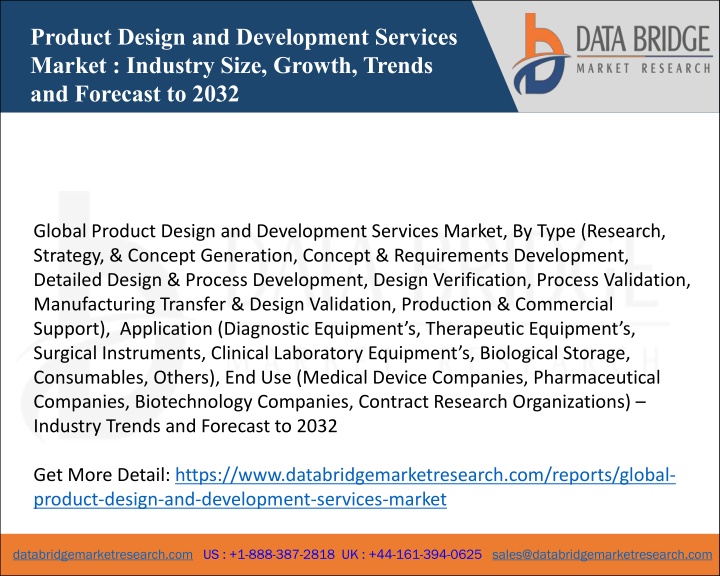 Product Design and Development Services Market : Industry Size, Growth, Trends and Forecast to 2032

DATA BRIDGE
MARKET RESEARCH

Global Product Design and Development Services Market, By Type (Research, Strategy, & Concept Generation, Concept & Requirements Development, Detailed Design & Process Development, Design Verification, Process Validation, Manufacturing Transfer & Design Validation, Production & Commercial Support), Application (Diagnostic Equipment's, Therapeutic Equipment's, Surgical Instruments, Clinical Laboratory Equipment's, Biological Storage, Consumables, Others), End Use (Medical Device Companies, Pharmaceutical Companies, Biotechnology Companies, Contract Research Organizations) – Industry Trends and Forecast to 2032

Get More Detail: https://www.databridgemarketresearch.com/reports/global-product-design-and-development-services-market

databridgemarketresearch.com US : +1-888-387-2818 UK : +44-161-394-0625 sales@databridgemarketresearch.com